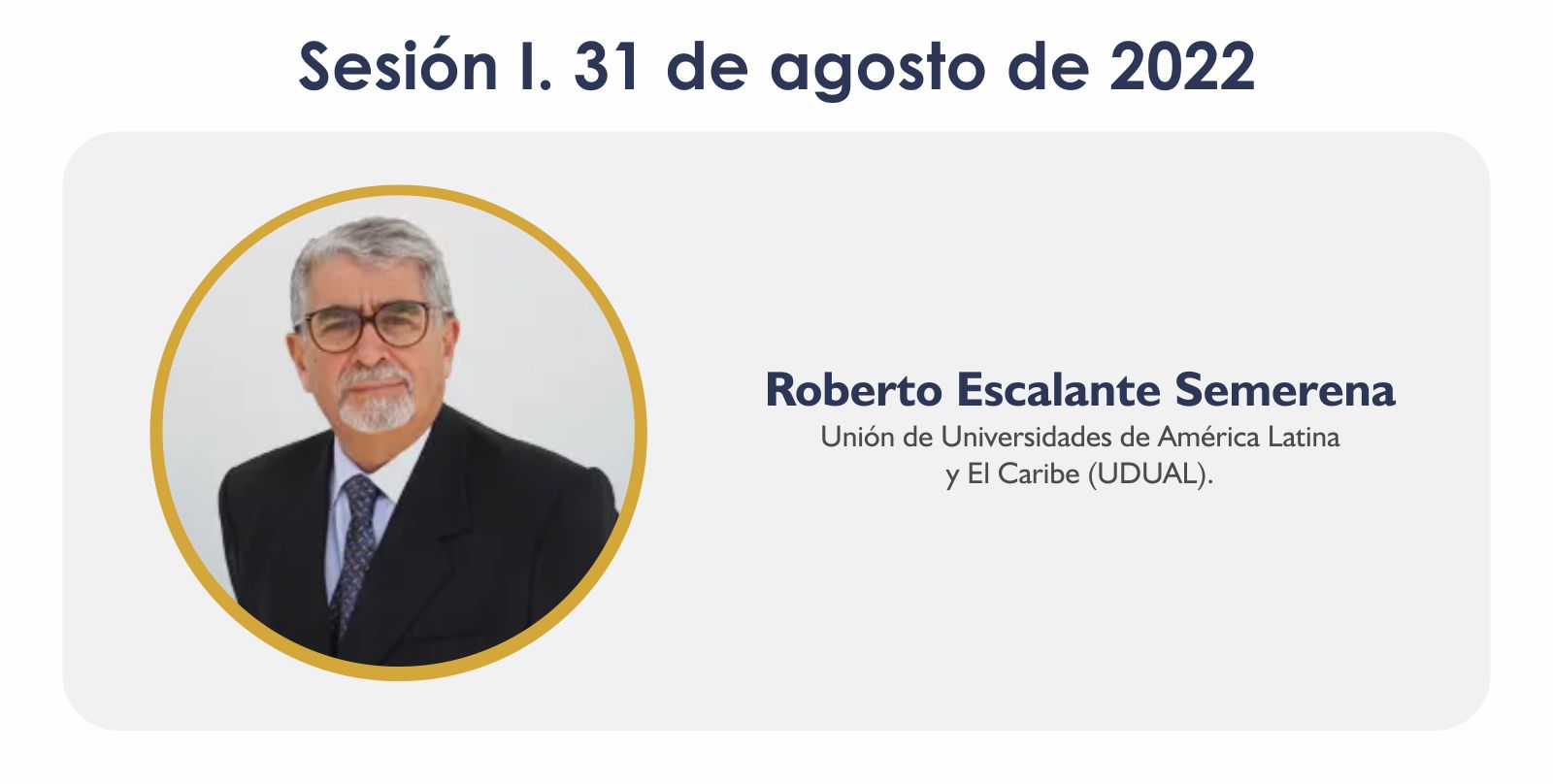 Sesión I. 31 de agosto de 2022

Roberto Escalante Semerena
Unión de Universidades de América Latina y El Caribe (UDUAL).